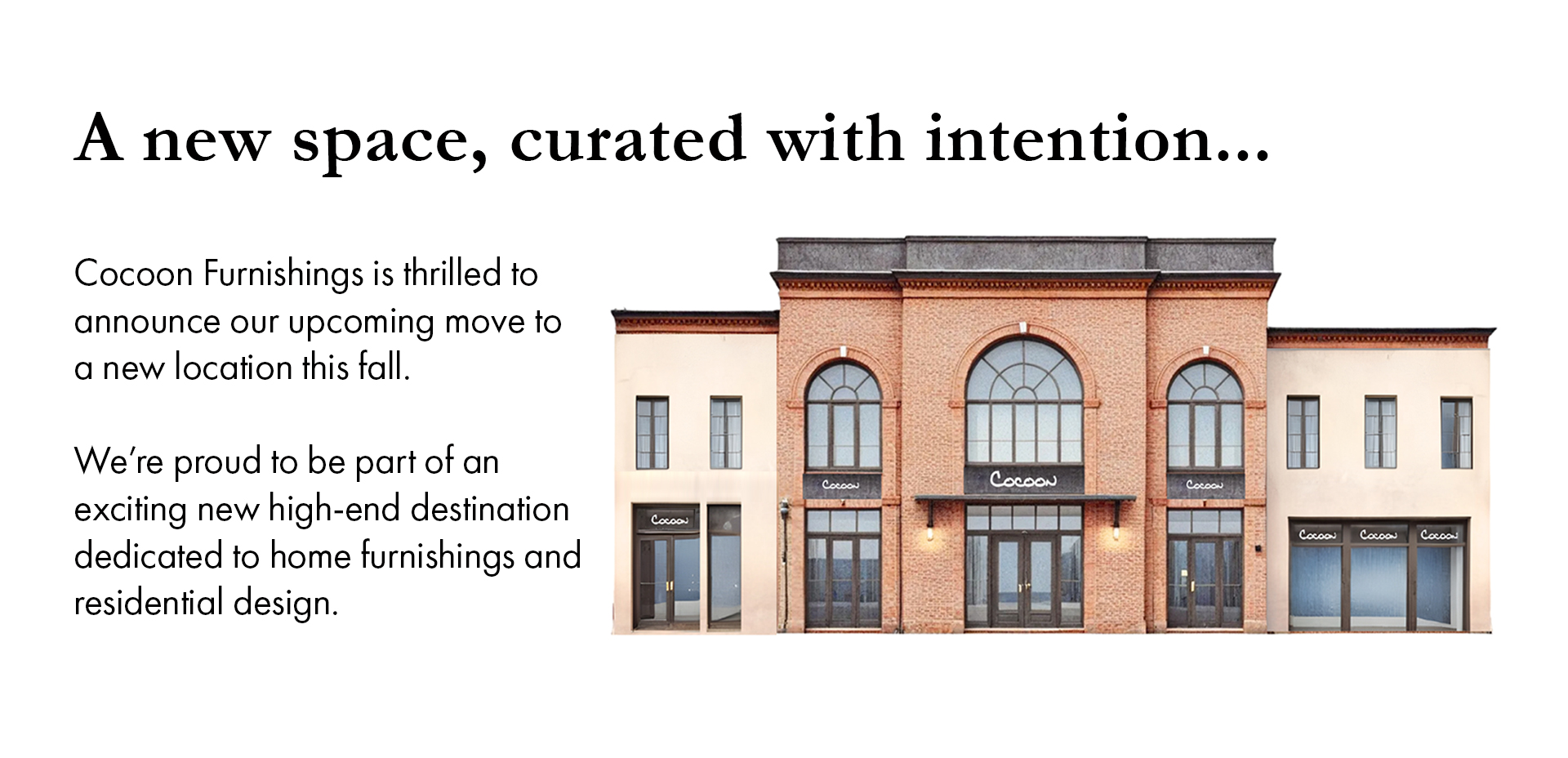 A new space, curated with intention...

Cocoon Furnishings is thrilled to announce our upcoming move to a new location this fall.

We're proud to be part of an exciting new high-end destination dedicated to home furnishings and residential design.

Cocoon

Cocoon

Cocoon

Cocoon

Cocoon

Cocoon

Cocoon